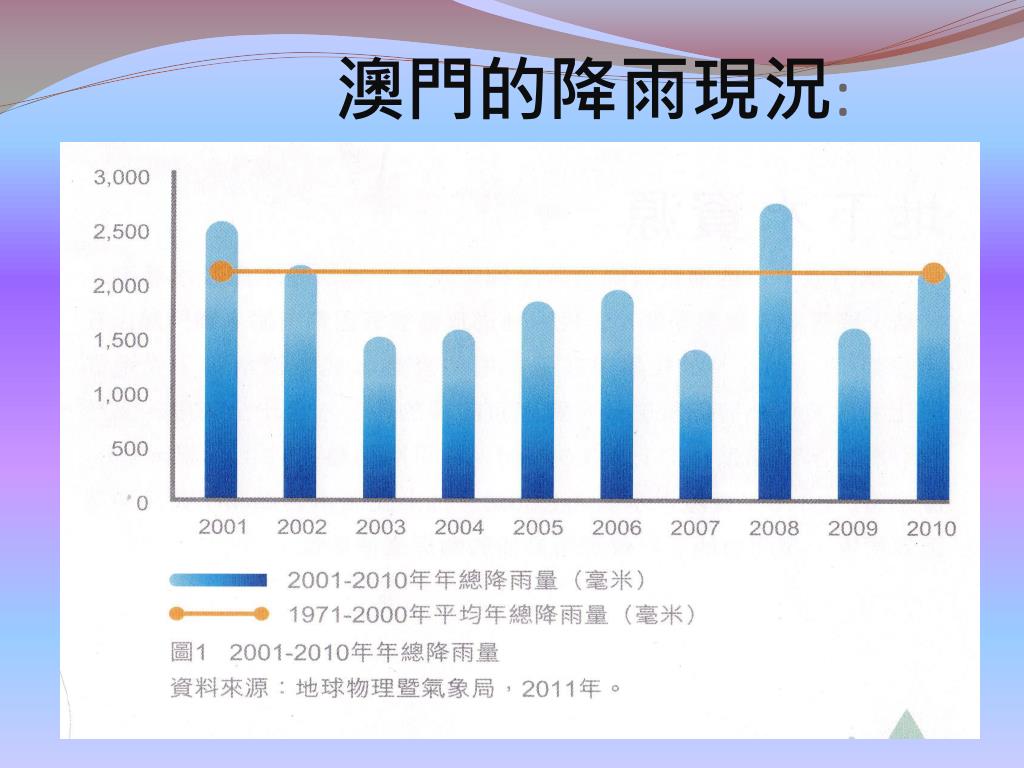 澳門的降雨現況:

3,000
2,500
2,000
1,500
1,000
500
0

2001 2002 2003 2004 2005 2006 2007 2008 2009 2010

2001-2010年年總降雨量（毫米）
1971-2000年平均年總降雨量（毫米）

圖1 2001-2010年年總降雨量
資料來源：地球物理暨氣象局，2011年。